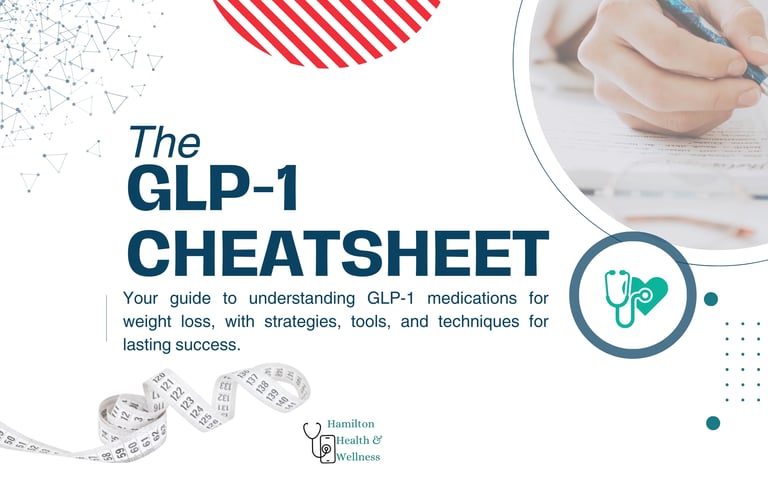 The
GLP-1
CHEATSHEET

Your guide to understanding GLP-1 medications for weight loss, with strategies, tools, and techniques for lasting success.

Hamilton Health & Wellness